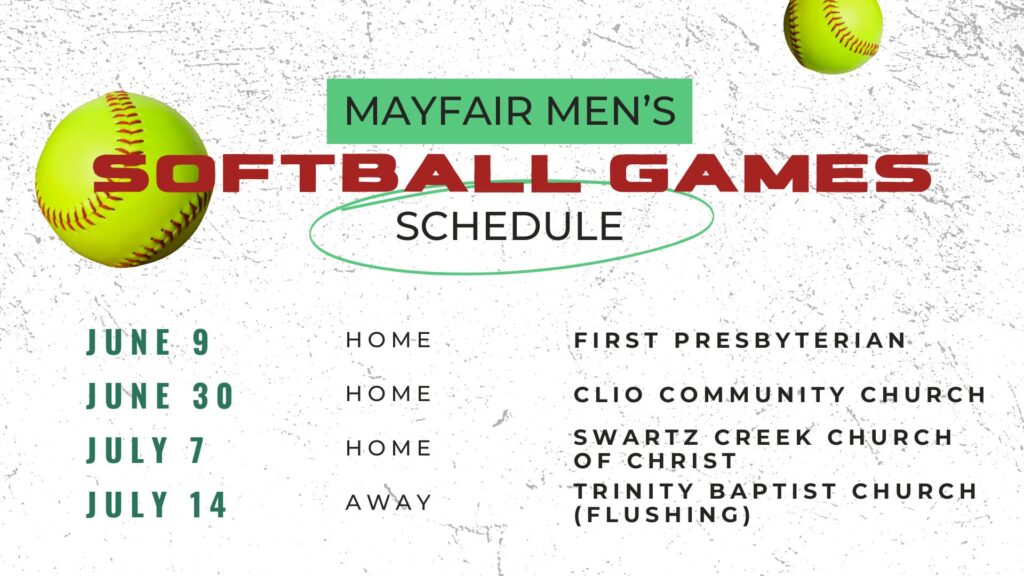 MAYFAIR MEN'S
SOFTBALL GAMES
SCHEDULE

| JUNE 9 | HOME | FIRST PRESBYTERIAN |
|---|---|---|
| JUNE 30 | HOME | CLIO COMMUNITY CHURCH |
| JULY 7 | HOME | SWARTZ CREEK CHURCH OF CHRIST |
| JULY 14 | AWAY | TRINITY BAPTIST CHURCH (FLUSHING) |